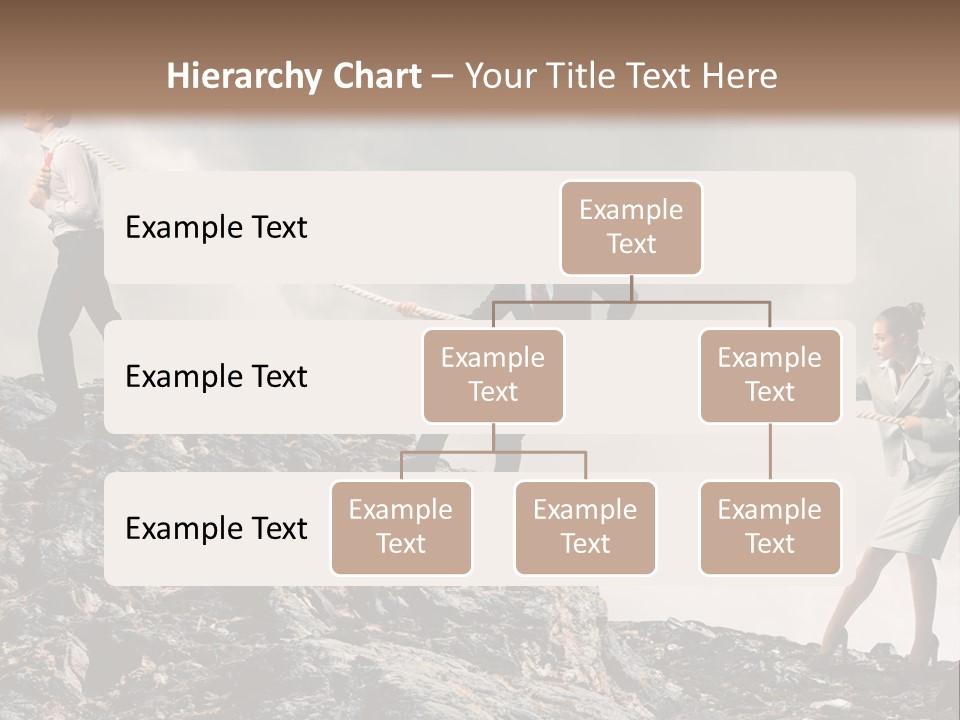 Hierarchy Chart – Your Title Text Here

Example Text

Example Text

Example Text

Example Text

Example Text

Example Text

Example Text

Example Text

Example Text